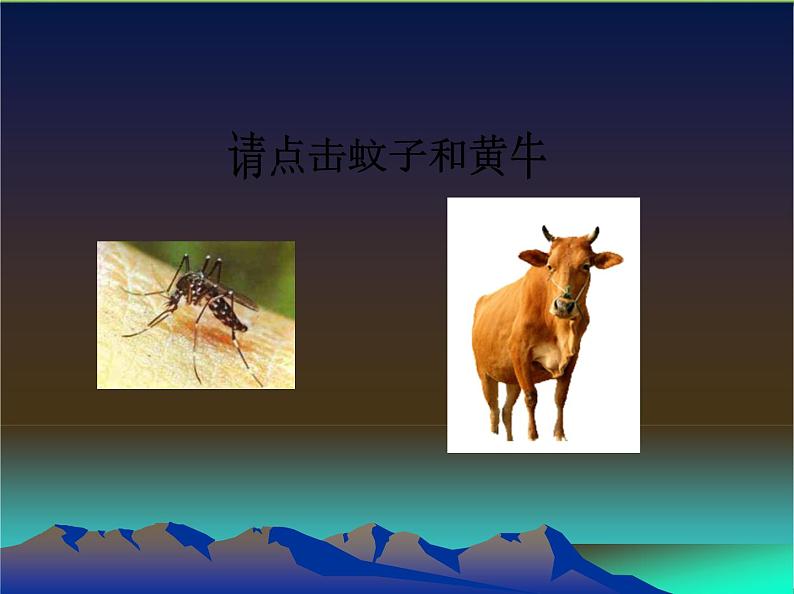 请点击蚊子和黄牛